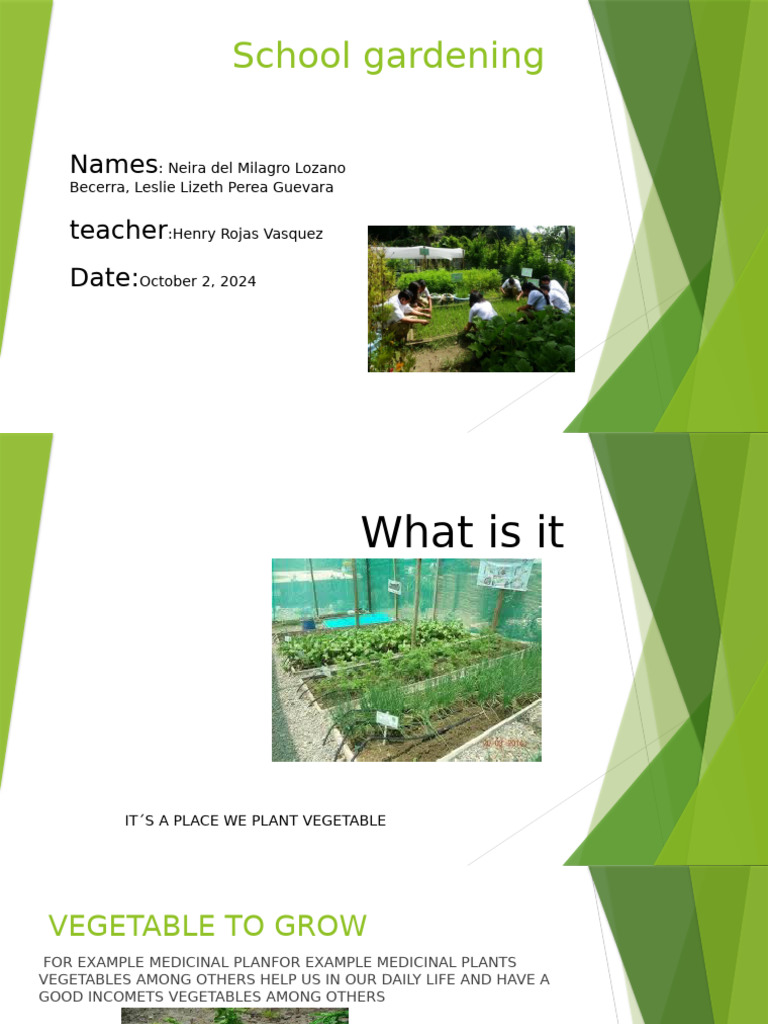 School gardening

Names: Neira del Milagro Lozano Becerra, Leslie Lizeth Perea Guevara

teacher:Henry Rojas Vasquez

Date:October 2, 2024

What is it

IT´S A PLACE WE PLANT VEGETABLE

VEGETABLE TO GROW

FOR EXAMPLE MEDICINAL PLANFOR EXAMPLE MEDICINAL PLANTS VEGETABLES AMONG OTHERS HELP US IN OUR DAILY LIFE AND HAVE A GOOD INCOMETS VEGETABLES AMONG OTHERS